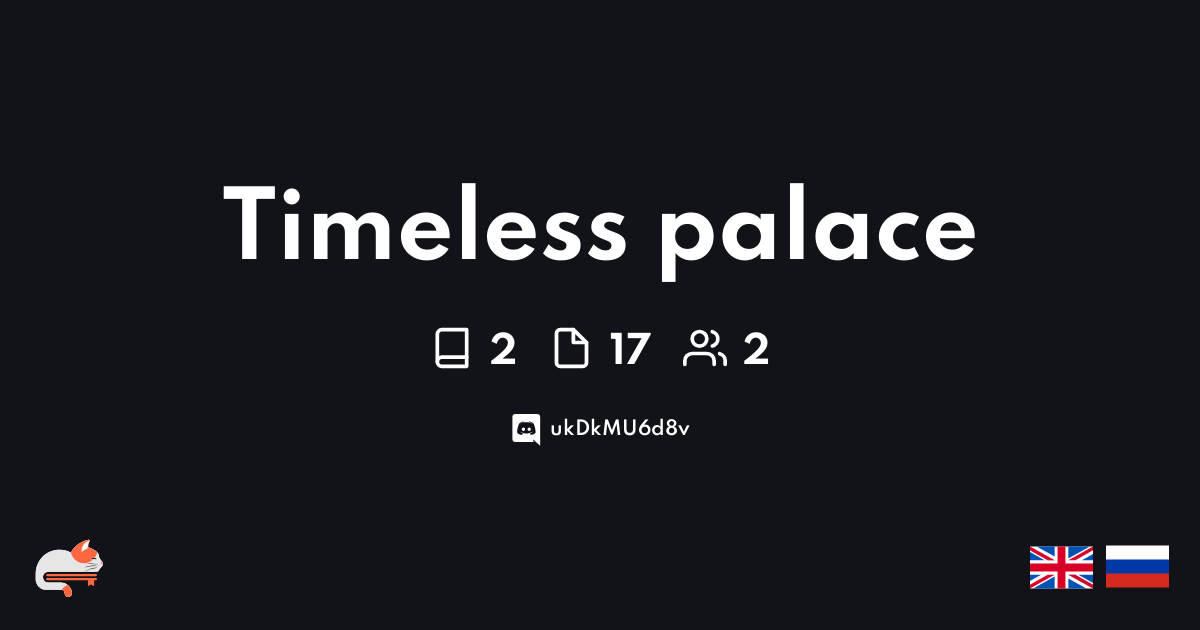 Timeless palace

2 17 2

ukDkMU6d8v